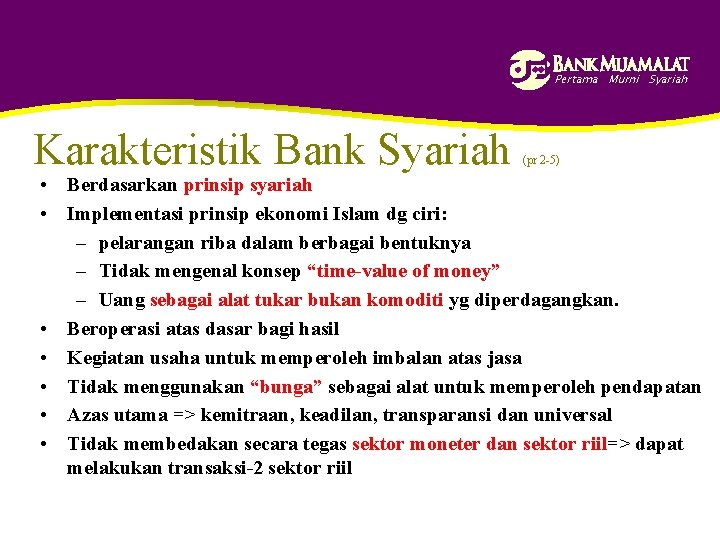 BANK MUAMALAT
Pertama Murni Syariah

Karakteristik Bank Syariah (pr 2-5)

• Berdasarkan prinsip syariah
• Implementasi prinsip ekonomi Islam dg ciri:
– pelarangan riba dalam berbagai bentuknya
– Tidak mengenal konsep “time-value of money”
– Uang sebagai alat tukar bukan komoditi yg diperdagangkan.
• Beroperasi atas dasar bagi hasil
• Kegiatan usaha untuk memperoleh imbalan atas jasa
• Tidak menggunakan “bunga” sebagai alat untuk memperoleh pendapatan
• Azas utama => kemitraan, keadilan, transparansi dan universal
• Tidak membedakan secara tegas sektor moneter dan sektor riil=> dapat melakukan transaksi-2 sektor riil